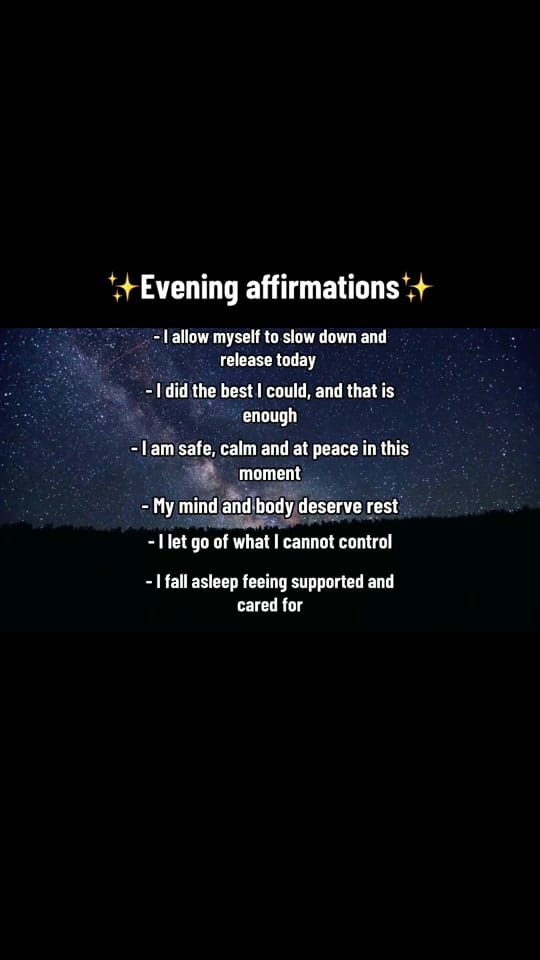 ✨Evening affirmations✨

- I allow myself to slow down and release today

- I did the best I could, and that is enough

- I am safe, calm and at peace in this moment

- My mind and body deserve rest

- I let go of what I cannot control

- I fall asleep feeing supported and cared for